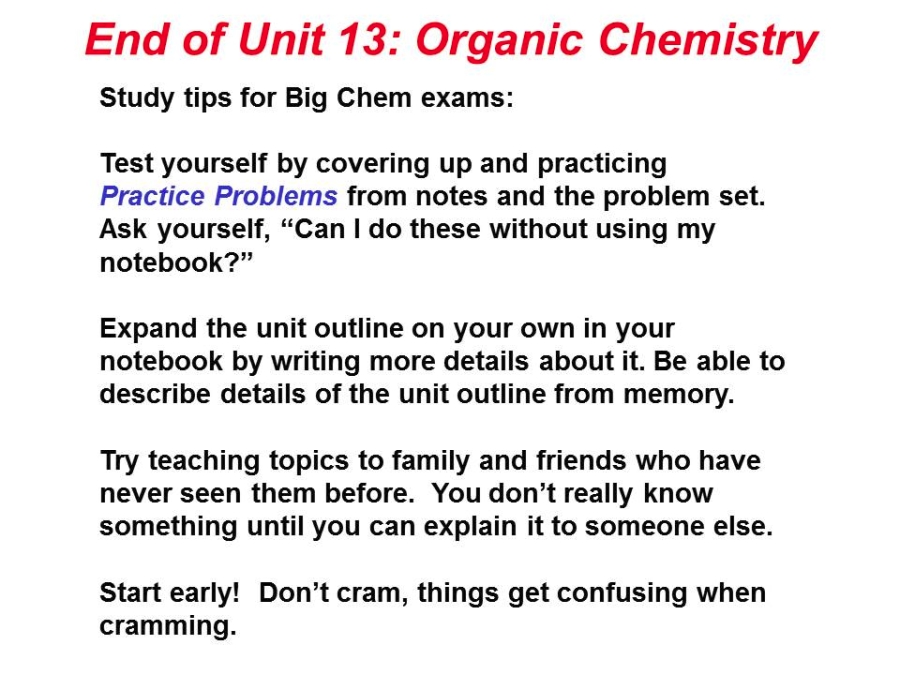 End of Unit 13: Organic Chemistry

Study tips for Big Chem exams:

Test yourself by covering up and practicing Practice Problems from notes and the problem set. Ask yourself, “Can I do these without using my notebook?”

Expand the unit outline on your own in your notebook by writing more details about it. Be able to describe details of the unit outline from memory.

Try teaching topics to family and friends who have never seen them before. You don’t really know something until you can explain it to someone else.

Start early! Don’t cram, things get confusing when cramming.